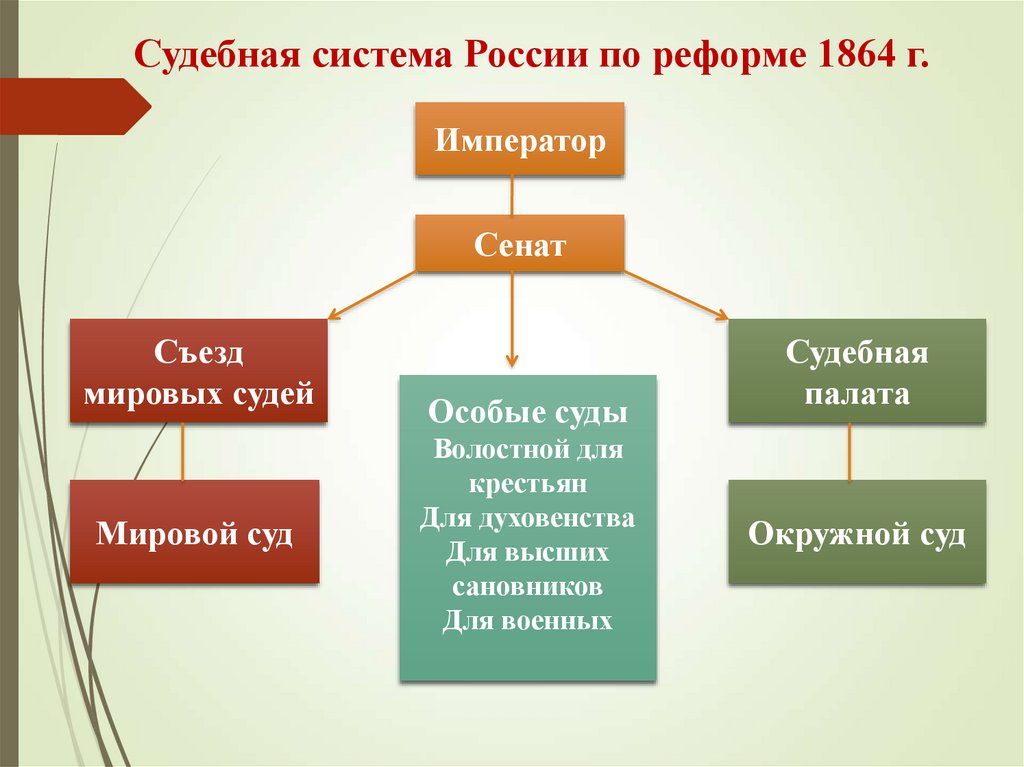 Судебная система России по реформе 1864 г.

Император

Сенат

Съезд мировых судей

Мировой суд

Особые суды
Волостной для крестьян
Для духовенства
Для высших сановников
Для военных

Судебная палата

Окружной суд